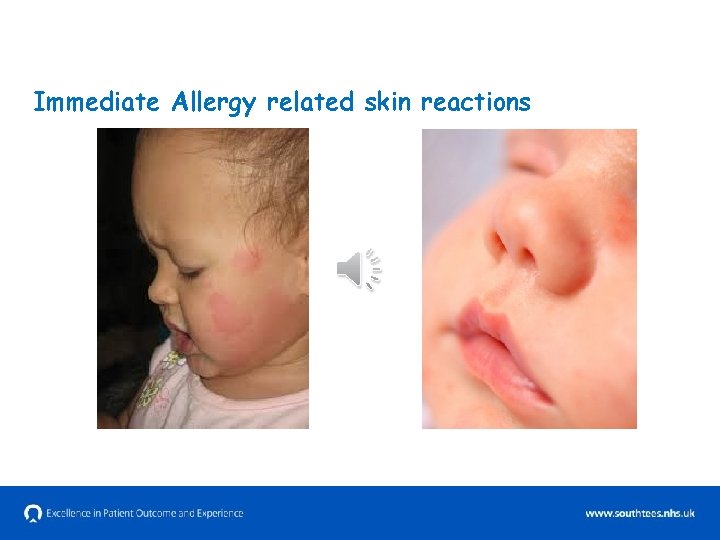 Immediate Allergy related skin reactions

Excellence in Patient Outcome and Experience

www.southtees.nhs.uk